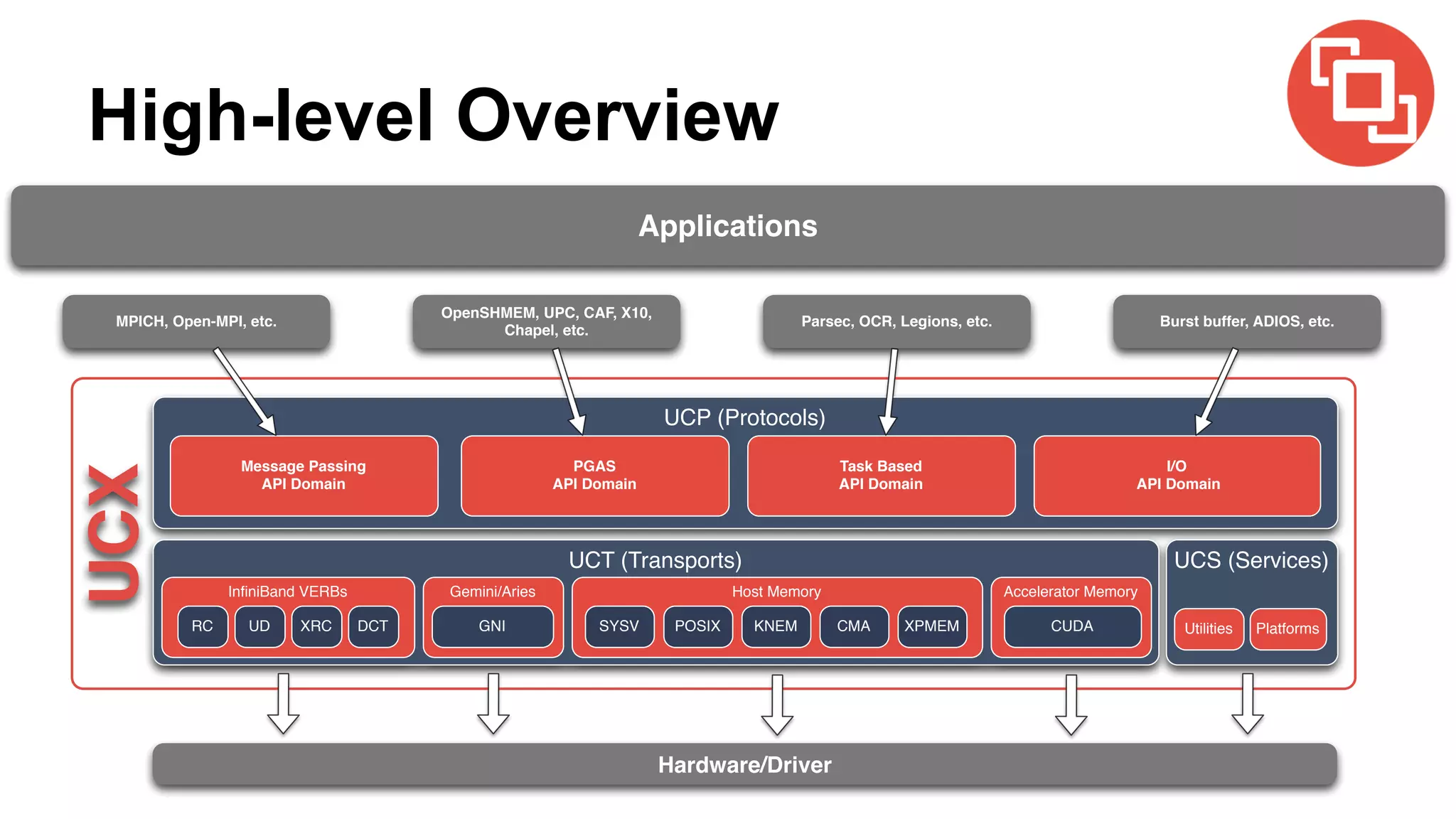 High-level Overview

Applications

MPICH, Open-MPI, etc.

OpenSHMEM, UPC, CAF, X10, Chapel, etc.

Parsec, OCR, Legions, etc.

Burst buffer, ADIOS, etc.

UCX

UCP (Protocols)

Message Passing API Domain

PGAS API Domain

Task Based API Domain

I/O API Domain

UCT (Transports)

InfiniBand VERBs

RC

UD

XRC

DCT

Gemini/Aries

GNI

Host Memory

SYSV

POSIX

KNEM

CMA

XPMEM

Accelerator Memory

CUDA

UCS (Services)

Utilities

Platforms

Hardware/Driver